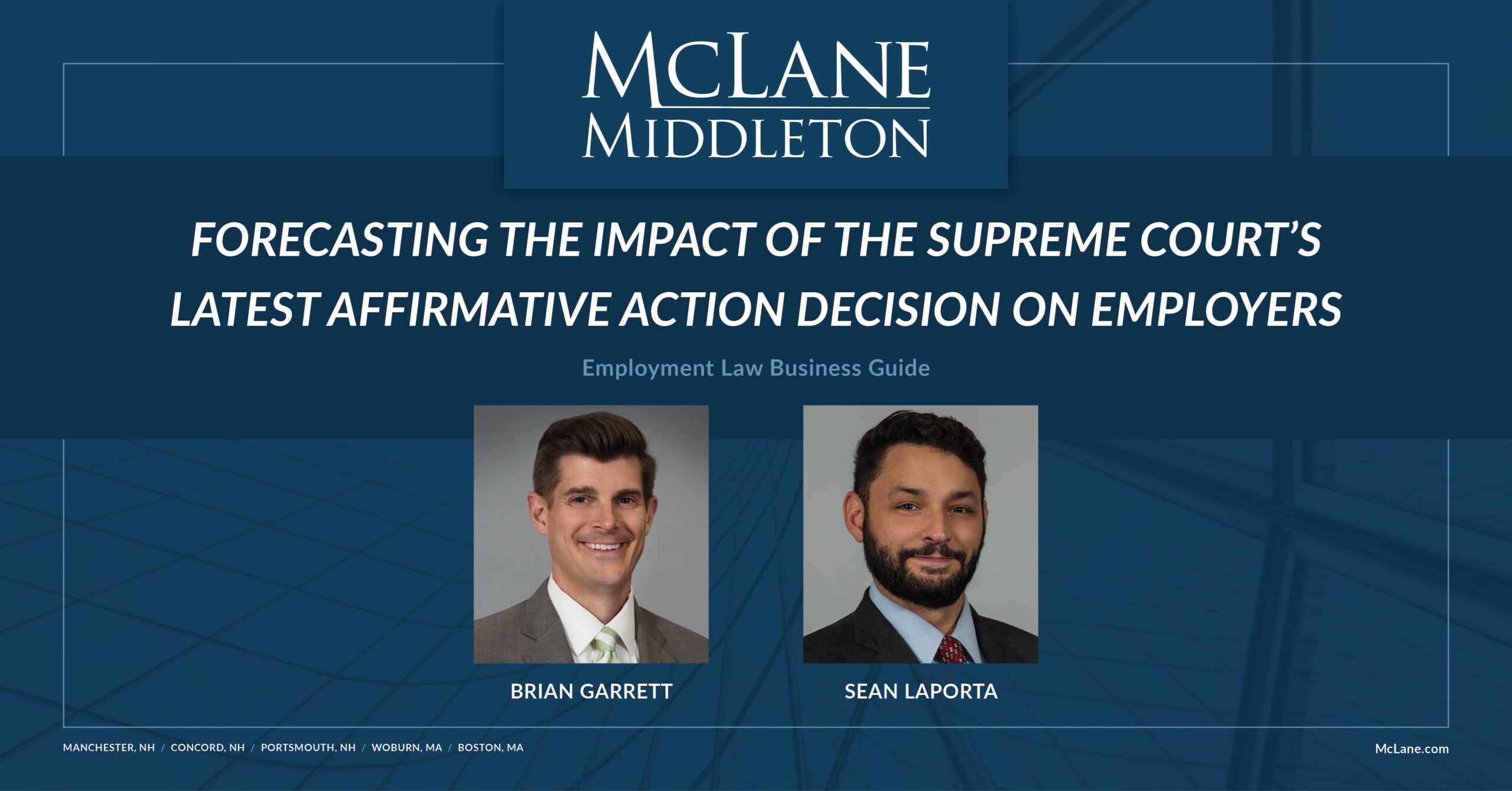 McLANE
MIDDLETON

FORECASTING THE IMPACT OF THE SUPREME COURT'S LATEST AFFIRMATIVE ACTION DECISION ON EMPLOYERS

Employment Law Business Guide

BRIAN GARRETT

SEAN LAPORTA

MANCHESTER, NH / CONCORD, NH / PORTSMOUTH, NH / WOBURN, MA / BOSTON, MA

McLane.com